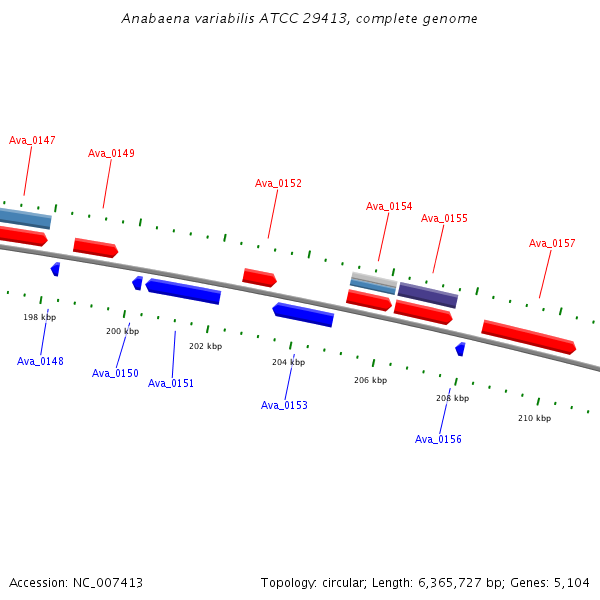 Anabaena variabilis ATCC 29413, complete genome

Ava_0147
Ava_0149
Ava_0152
Ava_0154
Ava_0155
Ava_0157

198 kbp
200 kbp
202 kbp
204 kbp
206 kbp
208 kbp
210 kbp

Ava_0148
Ava_0150
Ava_0151
Ava_0153
Ava_0156

Accession: NC_007413

Topology: circular; Length: 6,365,727 bp; Genes: 5,104